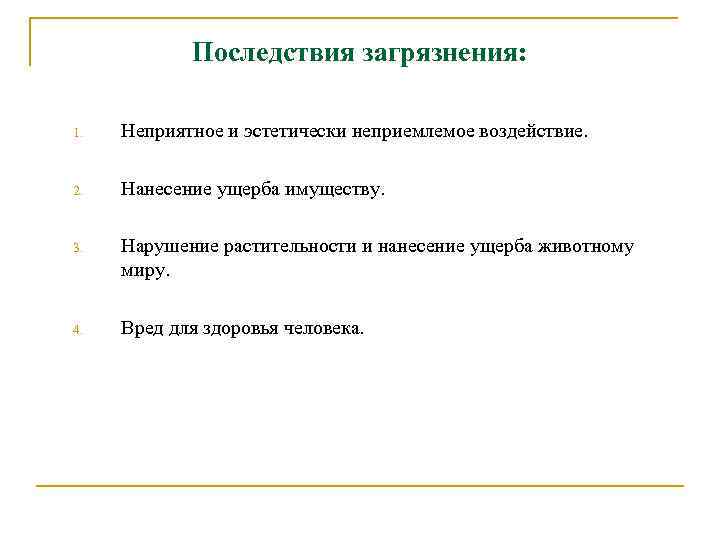 Последствия загрязнения:

1. Неприятное и эстетически неприемлемое воздействие.

2. Нанесение ущерба имуществу.

3. Нарушение растительности и нанесение ущерба животному миру.

4. Вред для здоровья человека.